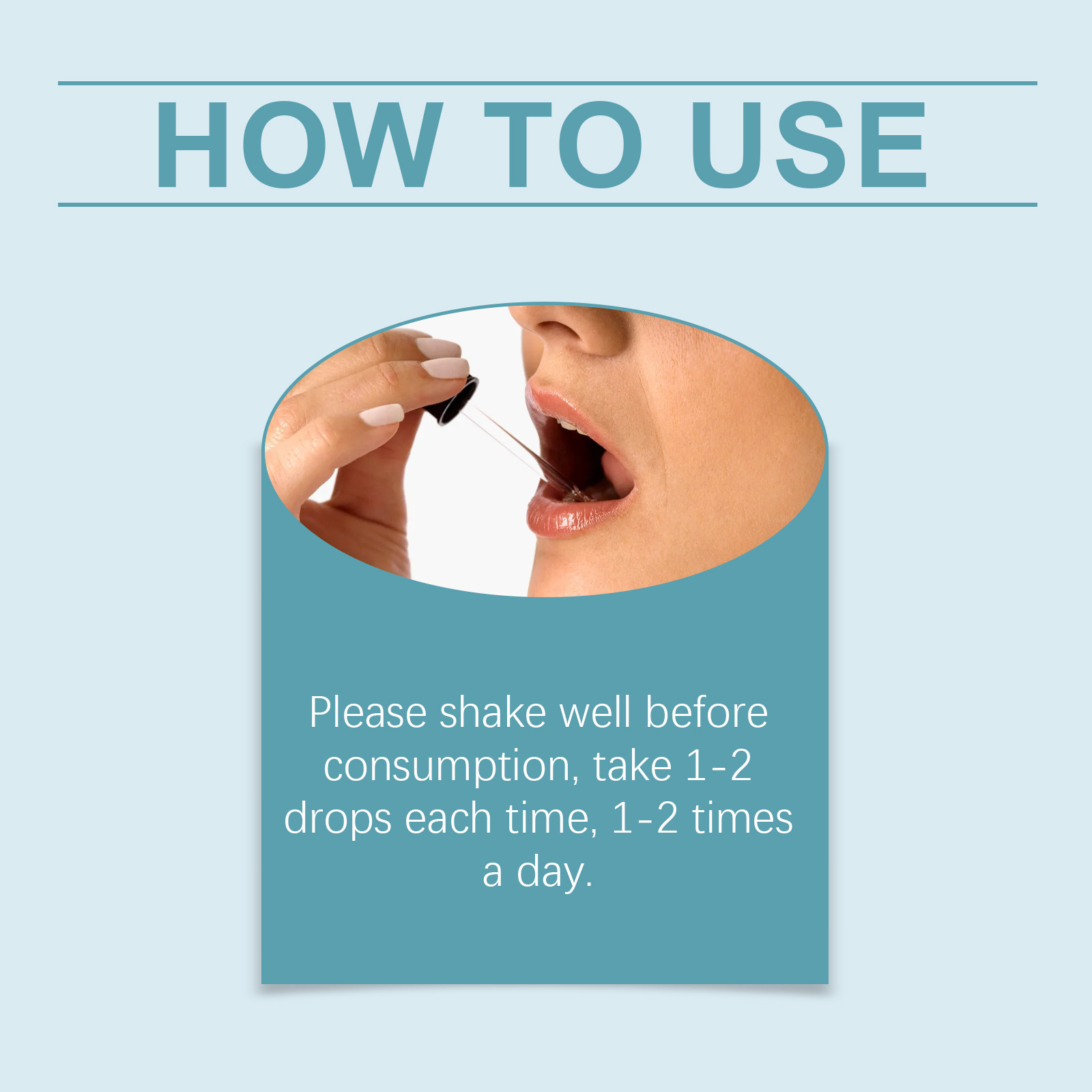 HOW TO USE

Please shake well before consumption, take 1-2 drops each time, 1-2 times a day.